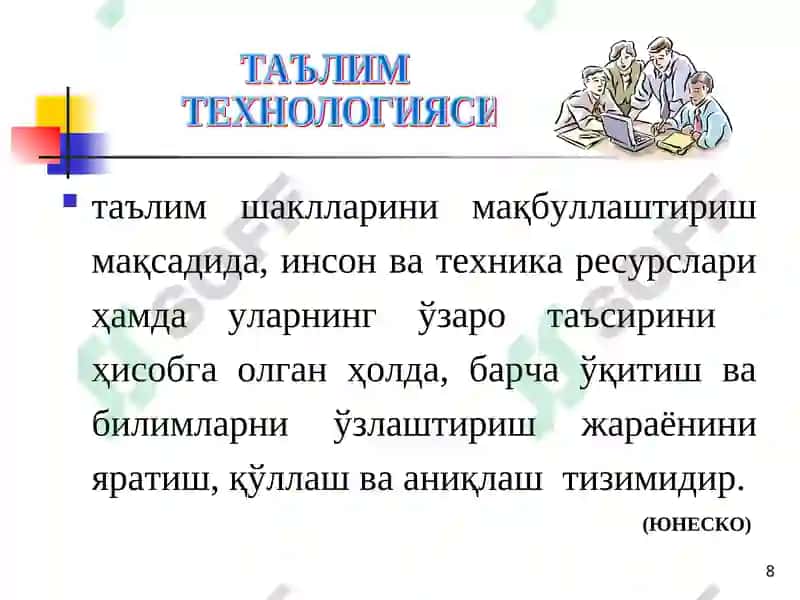 ТАЪЛИМ ТЕХНОЛОГИЯСИ

таълим шаклларини мақбуллаштириш мақсадида, инсон ва техника ресурслари ҳамда уларнинг ўзаро таъсирини ҳисобга олган ҳолда, барча ўқитиш ва билимларни ўзлаштириш жараёнини яратиш, қўллаш ва аниқлаш тизимидир.

(ЮНЕСКО)

8